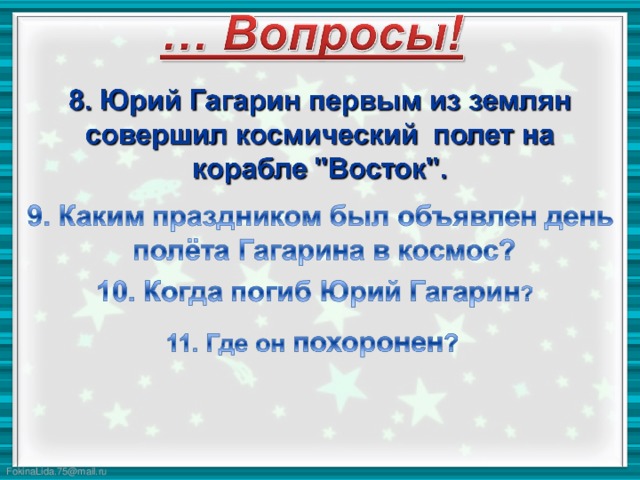 … Вопросы!

8. Юрий Гагарин первым из землян совершил космический полет на корабле "Восток".

9. Каким праздником был объявлен день полёта Гагарина в космос?

10. Когда погиб Юрий Гагарин?

11. Где он похоронен?

FokinaLida.75@mail.ru